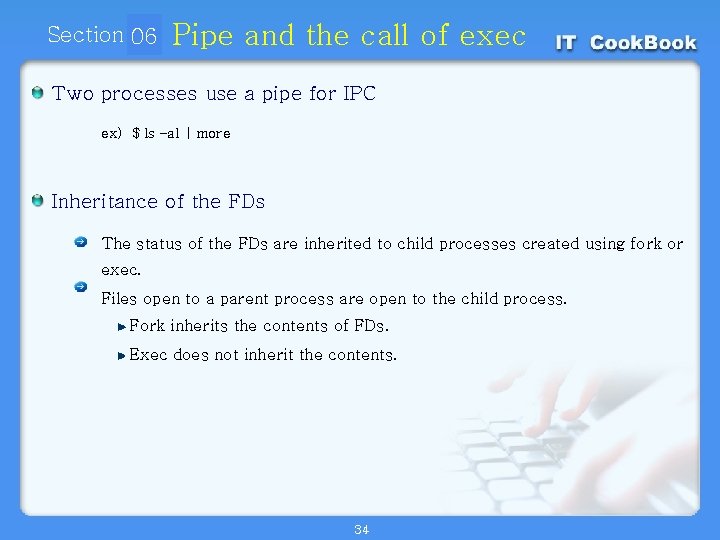 Section 06 Pipe and the call of exec

IT CookBook

Two processes use a pipe for IPC

ex) $ ls -al | more

Inheritance of the FDs

The status of the FDs are inherited to child processes created using fork or exec.

Files open to a parent process are open to the child process.

Fork inherits the contents of FDs.

Exec does not inherit the contents.

34